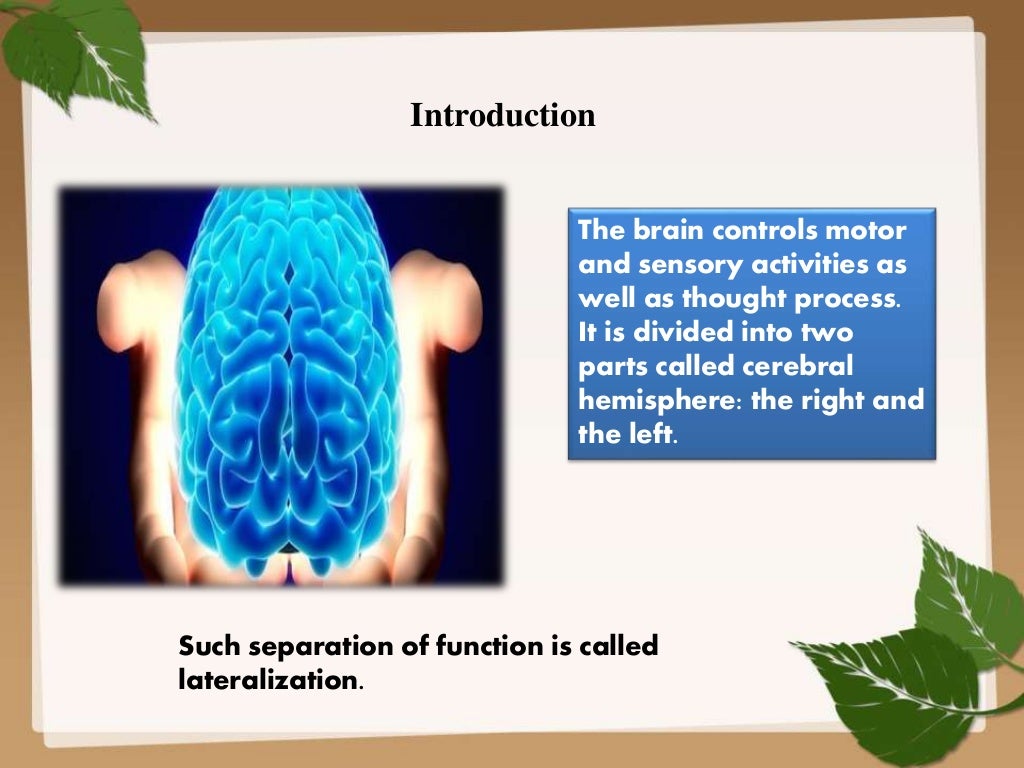 Introduction

The brain controls motor and sensory activities as well as thought process. It is divided into two parts called cerebral hemisphere: the right and the left.

Such separation of function is called lateralization.